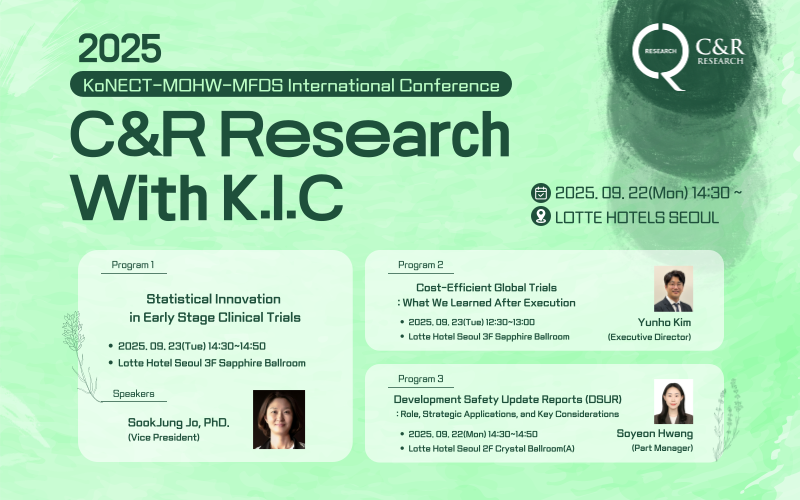 2025

KoNECT-MOHW-MFDS International Conference

C&R Research With K.I.C

RESEARCH C&R RESEARCH

2025. 09. 22(Mon) 14:30 ~
LOTTE HOTELS SEOUL

Program 1

Statistical Innovation in Early Stage Clinical Trials

• 2025. 09. 23(Tue) 14:30~14:50
• Lotte Hotel Seoul 3F Sapphire Ballroom

Speakers

SookJung Jo, PhD.
(Vice President)

Program 2

Cost-Efficient Global Trials
: What We Learned After Execution

• 2025. 09. 23(Tue) 12:30~13:00
• Lotte Hotel Seoul 3F Sapphire Ballroom

Yunho Kim
(Executive Director)

Program 3

Development Safety Update Reports (DSUR)
: Role, Strategic Applications, and Key Considerations

• 2025. 09. 22(Mon) 14:30~14:50
• Lotte Hotel Seoul 2F Crystal Ballroom(A)

Soyeon Hwang
(Part Manager)